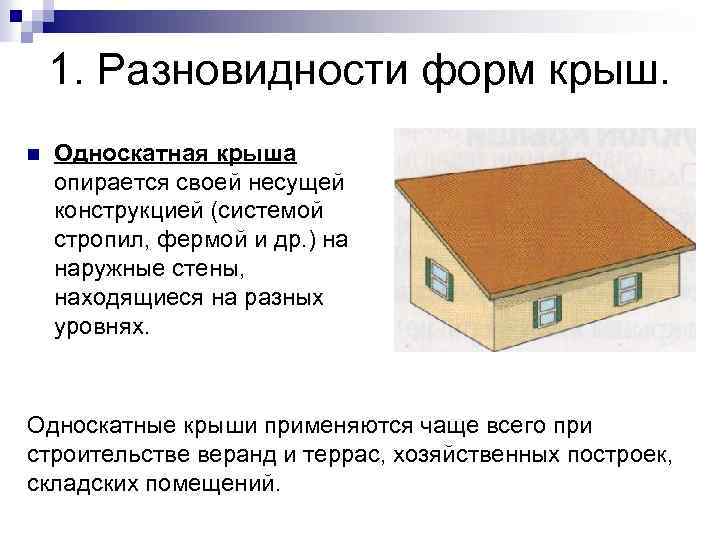 1. Разновидности форм крыш.

Односкатная крыша опирается своей несущей конструкцией (системой стропил, фермой и др.) на наружные стены, находящиеся на разных уровнях.

Односкатные крыши применяются чаще всего при строительстве веранд и террас, хозяйственных построек, складских помещений.